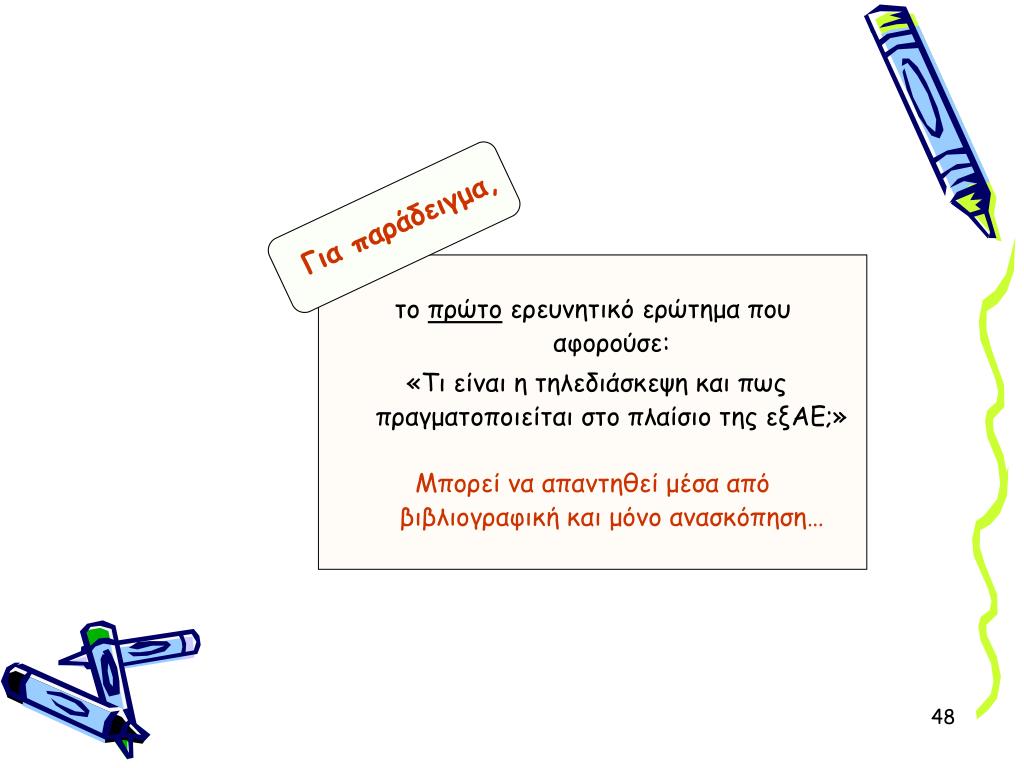 Για παράδειγμα,

το πρώτο ερευνητικό ερώτημα που αφορούσε:

«Τι είναι η τηλεδιάσκεψη και πως πραγματοποιείται στο πλαίσιο της εξΑΕ;»

Μπορεί να απαντηθεί μέσα από βιβλιογραφική και μόνο ανασκόπηση…

48